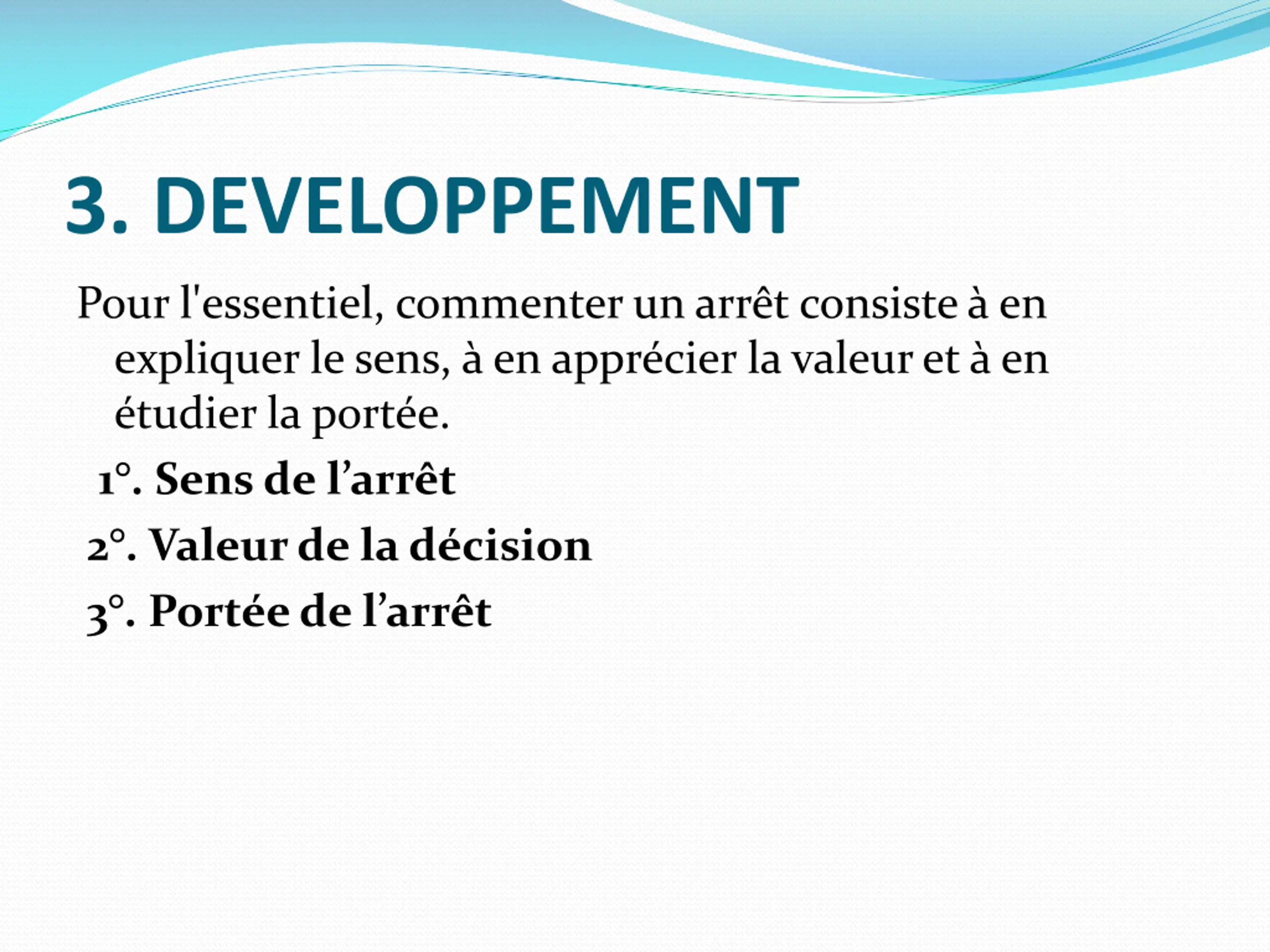 3. DEVELOPPEMENT

Pour l'essentiel, commenter un arrêt consiste à en expliquer le sens, à en apprécier la valeur et à en étudier la portée.

1°. Sens de l’arrêt

2°. Valeur de la décision

3°. Portée de l’arrêt